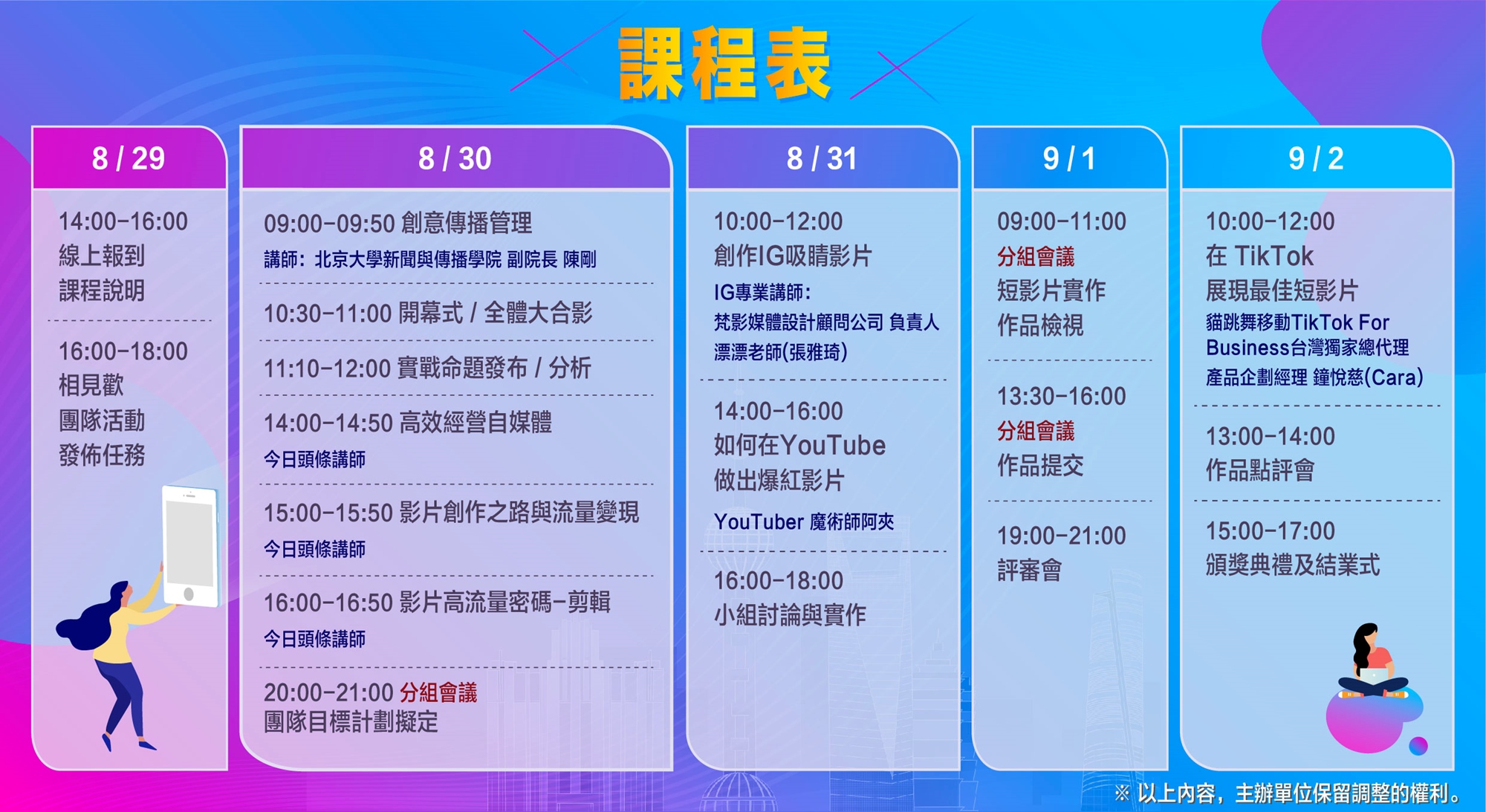 課程表

8 / 29

14:00–16:00
線上報到
課程說明

16:00–18:00
相見歡
團隊活動
發佈任務

8 / 30

09:00–09:50 創意傳播管理
講師：北京大學新聞與傳播學院 副院長 陳剛

10:30–11:00 開幕式 / 全體大合影

11:10–12:00 實戰命題發布 / 分析

14:00–14:50 高效經營自媒體
今日頭條講師

15:00–15:50 影片創作之路與流量變現
今日頭條講師

16:00–16:50 影片高流量密碼–剪輯
今日頭條講師

20:00–21:00 分組會議
團隊目標計劃擬定

8 / 31

10:00–12:00
創作IG吸睛影片
IG專業講師：
梵影媒體設計顧問公司 負責人
漂漂老師(張雅琦)

14:00–16:00
如何在YouTube
做出爆紅影片
YouTuber 魔術師阿夾

16:00–18:00
小組討論與實作

9 / 1

09:00–11:00
分組會議
短影片實作
作品檢視

13:30–16:00
分組會議
作品提交

19:00–21:00
評審會

9 / 2

10:00–12:00
在 TikTok
展現最佳短影片
貓跳舞移動TikTok For Business台灣獨家總代理
產品企劃經理 鐘悅慈(Cara)

13:00–14:00
作品點評會

15:00–17:00
頒獎典禮及結業式

※ 以上內容，主辦單位保留調整的權利。